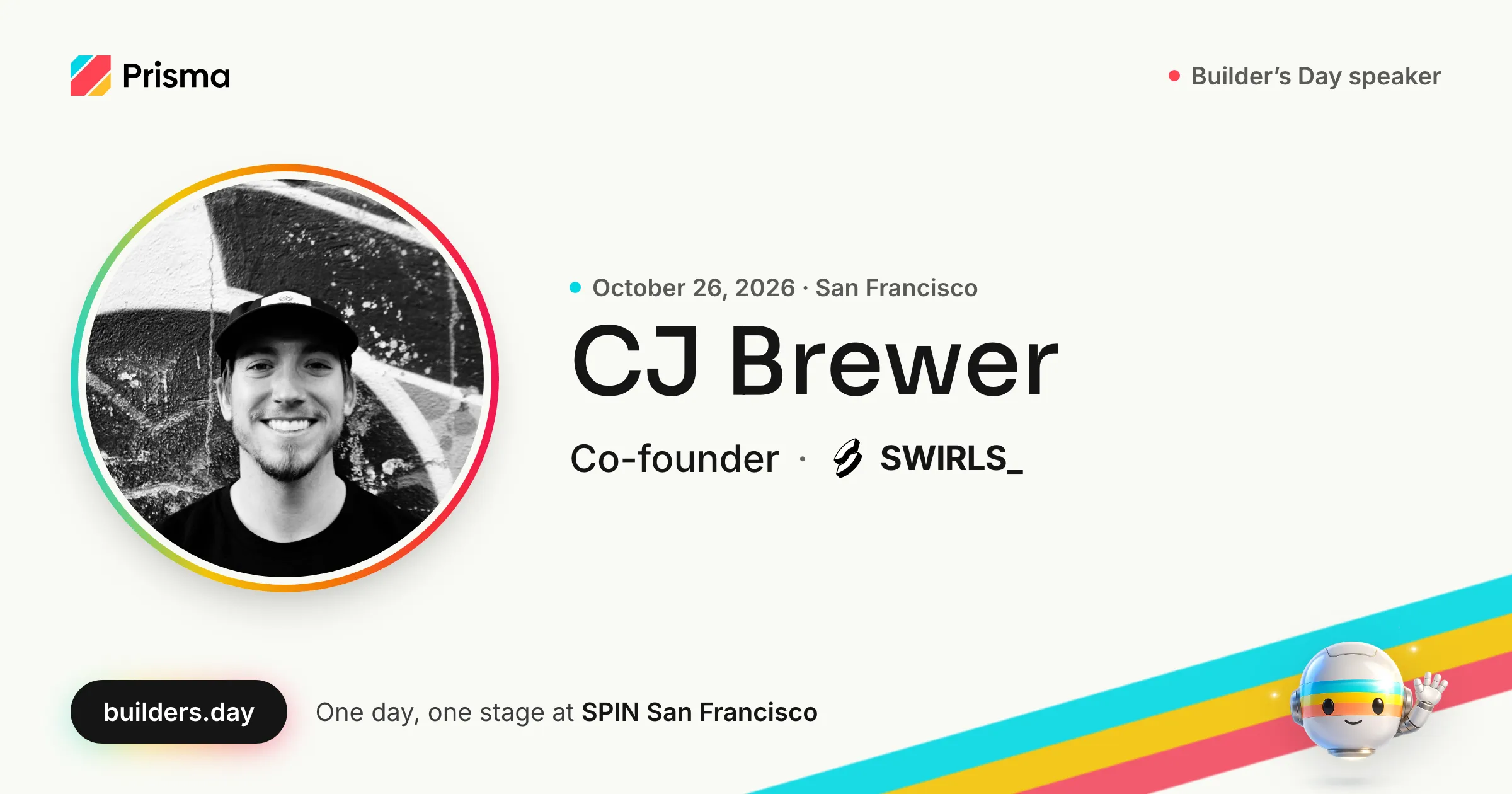 Prisma

Builder's Day speaker

October 26, 2026 · San Francisco

CJ Brewer

Co-founder · SWIRLS_

builders.day

One day, one stage at SPIN San Francisco